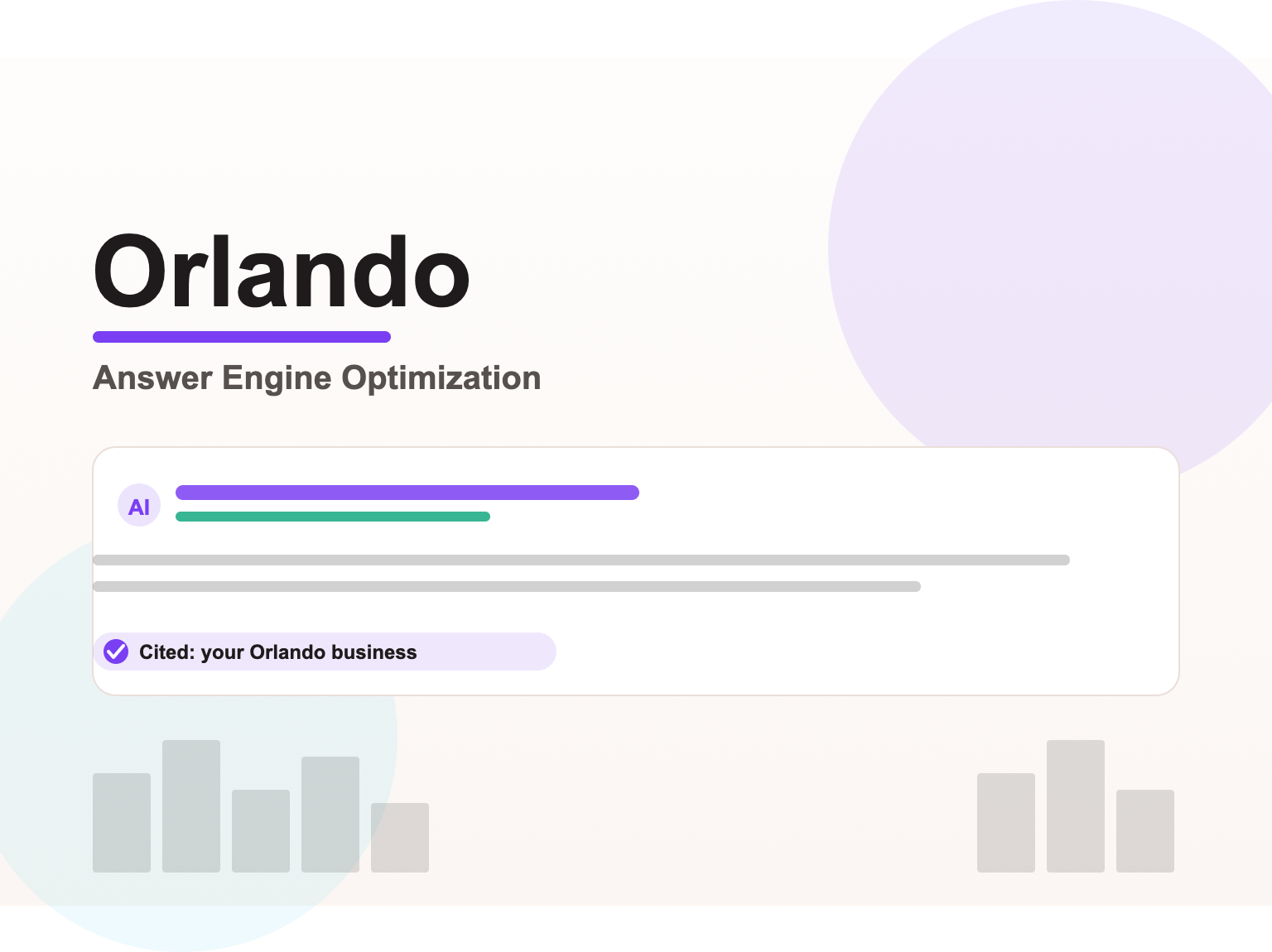 Orlando

Answer Engine Optimization

AI

Cited: your Orlando business